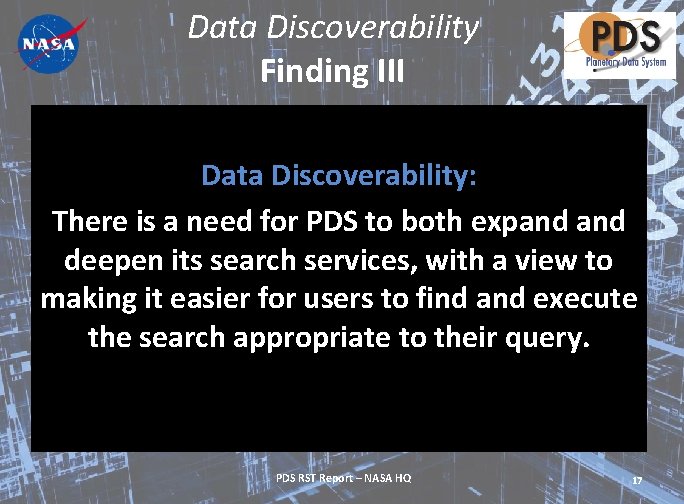 NASA

Data Discoverability
Finding III

PDS
Planetary Data System

Data Discoverability:
There is a need for PDS to both expand and deepen its search services, with a view to making it easier for users to find and execute the search appropriate to their query.

PDS RST Report – NASA HQ

17